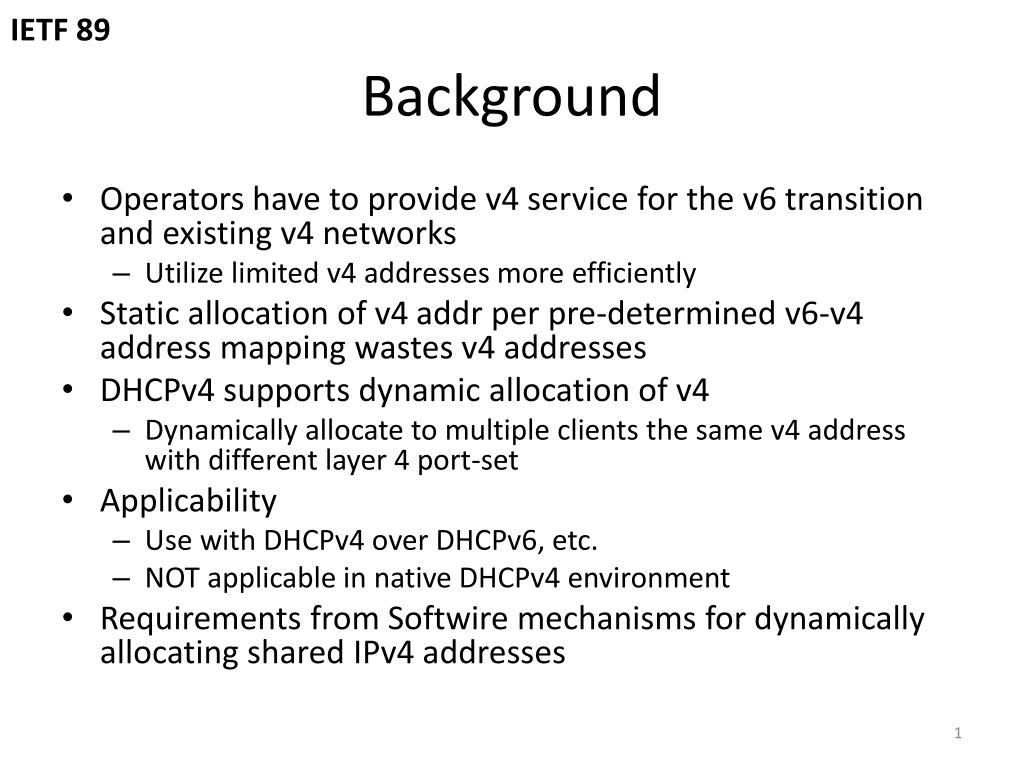 IETF 89

Background

• Operators have to provide v4 service for the v6 transition and existing v4 networks
– Utilize limited v4 addresses more efficiently
• Static allocation of v4 addr per pre-determined v6-v4 address mapping wastes v4 addresses
• DHCPv4 supports dynamic allocation of v4
– Dynamically allocate to multiple clients the same v4 address with different layer 4 port-set
• Applicability
– Use with DHCPv4 over DHCPv6, etc.
– NOT applicable in native DHCPv4 environment
• Requirements from Softwire mechanisms for dynamically allocating shared IPv4 addresses

1